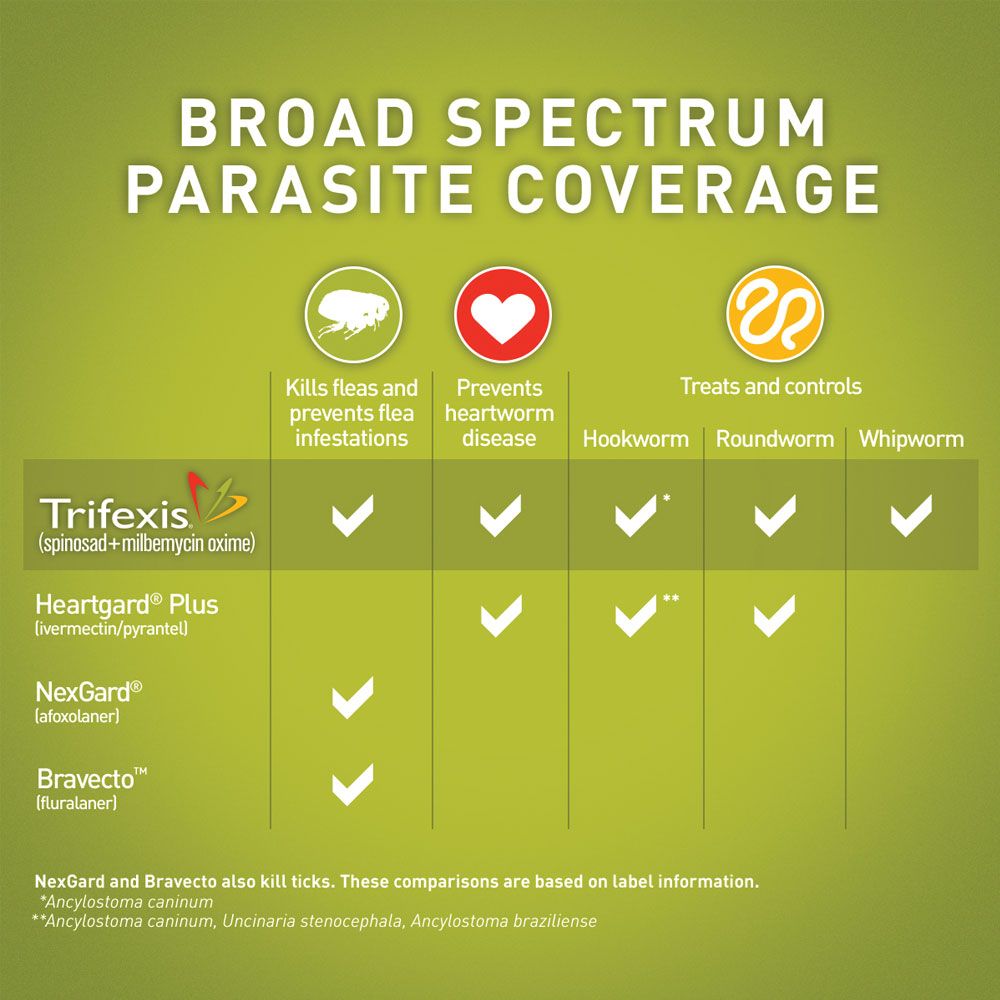 BROAD SPECTRUM PARASITE COVERAGE

| | Kills fleas and prevents flea infestations | Prevents heartworm disease | Treats and controls Hookworm | Treats and controls Roundworm | Treats and controls Whipworm |
|---|---|---|---|---|---|
| Trifexis (spinosad+milbemycin oxime) | ✓ | ✓ | ✓* | ✓ | ✓ |
| Heartgard® Plus (ivermectin/pyrantel) | | ✓ | ✓** | ✓ | |
| NexGard® (afoxolaner) | ✓ | | | | |
| Bravecto™ (fluralaner) | ✓ | | | | |

NexGard and Bravecto also kill ticks. These comparisons are based on label information.
*Ancylostoma caninum
**Ancylostoma caninum, Uncinaria stenocephala, Ancylostoma braziliense